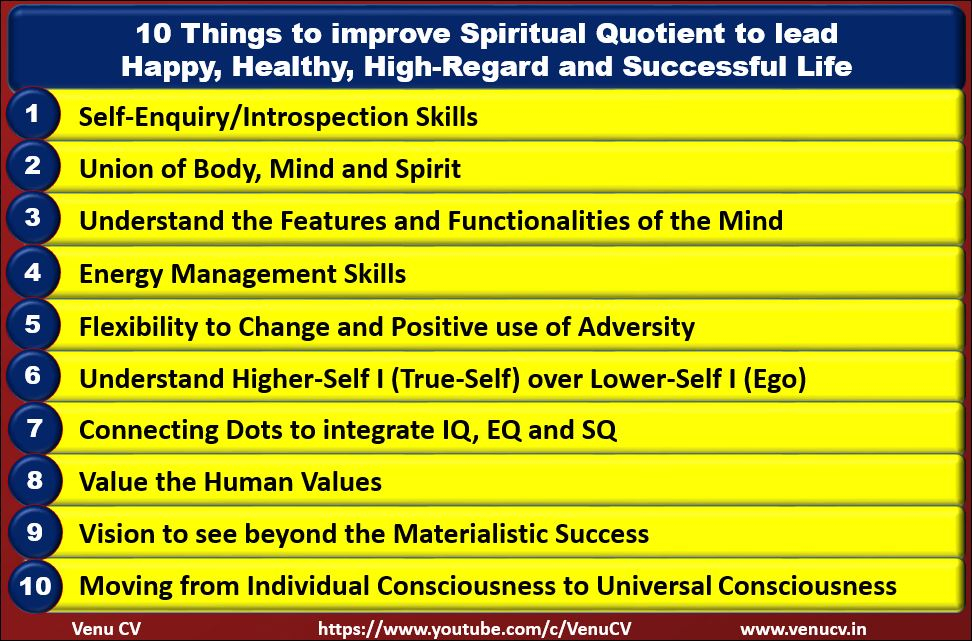 10 Things to improve Spiritual Quotient to lead Happy, Healthy, High-Regard and Successful Life

1 Self-Enquiry/Introspection Skills

2 Union of Body, Mind and Spirit

3 Understand the Features and Functionalities of the Mind

4 Energy Management Skills

5 Flexibility to Change and Positive use of Adversity

6 Understand Higher-Self I (True-Self) over Lower-Self I (Ego)

7 Connecting Dots to integrate IQ, EQ and SQ

8 Value the Human Values

9 Vision to see beyond the Materialistic Success

10 Moving from Individual Consciousness to Universal Consciousness

Venu CV https://www.youtube.com/c/VenuCV www.venucv.in